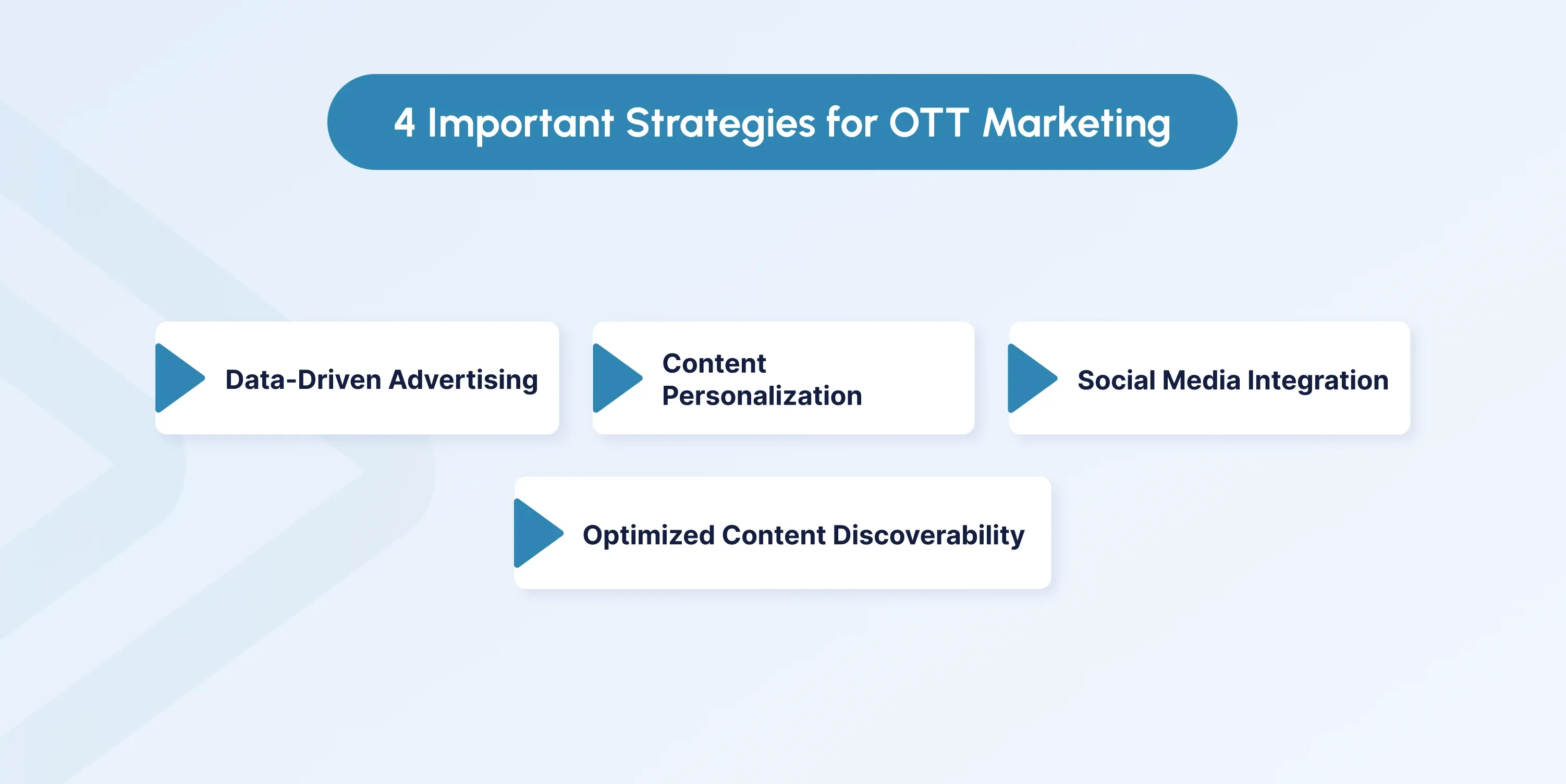 4 Important Strategies for OTT Marketing

Data-Driven Advertising

Content Personalization

Social Media Integration

Optimized Content Discoverability